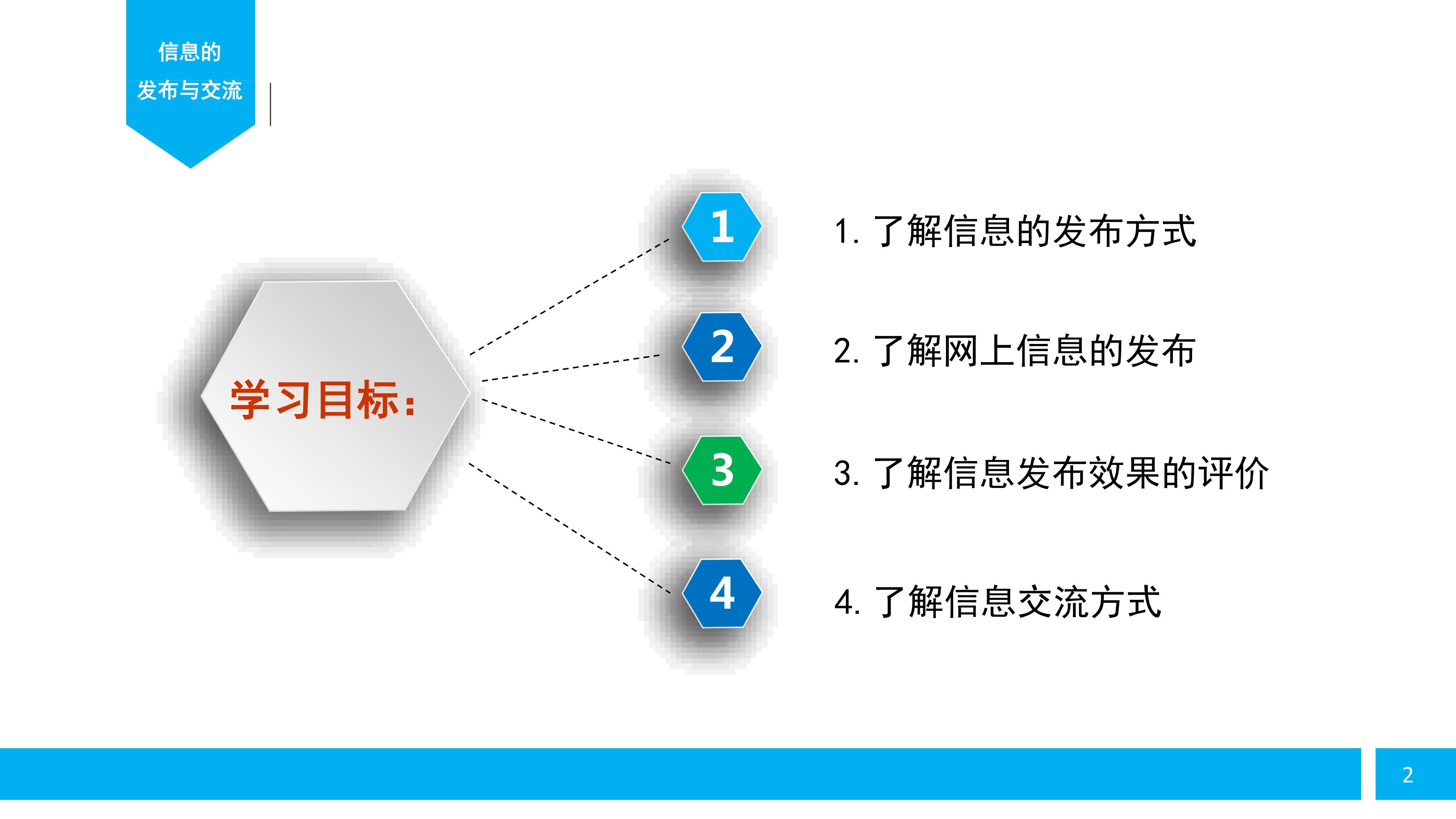 信息的
发布与交流

学习目标：

1

2

3

4

1. 了解信息的发布方式

2. 了解网上信息的发布

3. 了解信息发布效果的评价

4. 了解信息交流方式

2